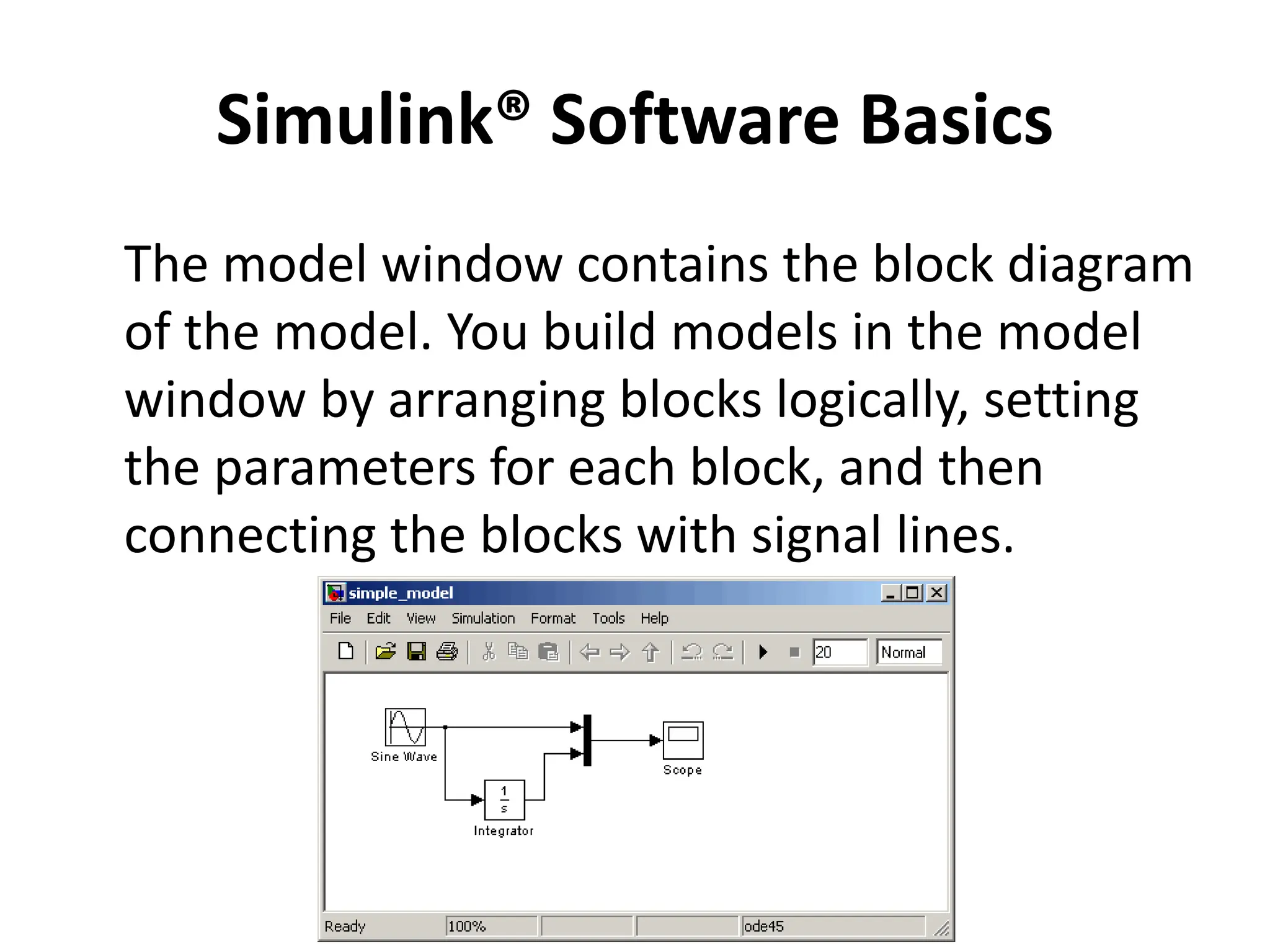 Simulink® Software Basics

The model window contains the block diagram of the model. You build models in the model window by arranging blocks logically, setting the parameters for each block, and then connecting the blocks with signal lines.

simple_model

File Edit View Simulation Format Tools Help

20 Normal

Sine Wave

$\frac{1}{s}$

Integrator

Scope

Ready 100% ode45